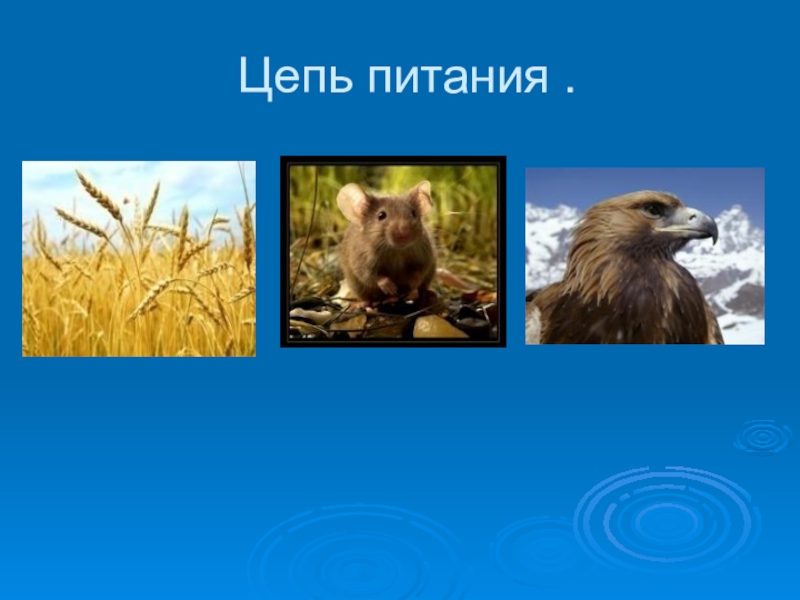 Цепь питания .